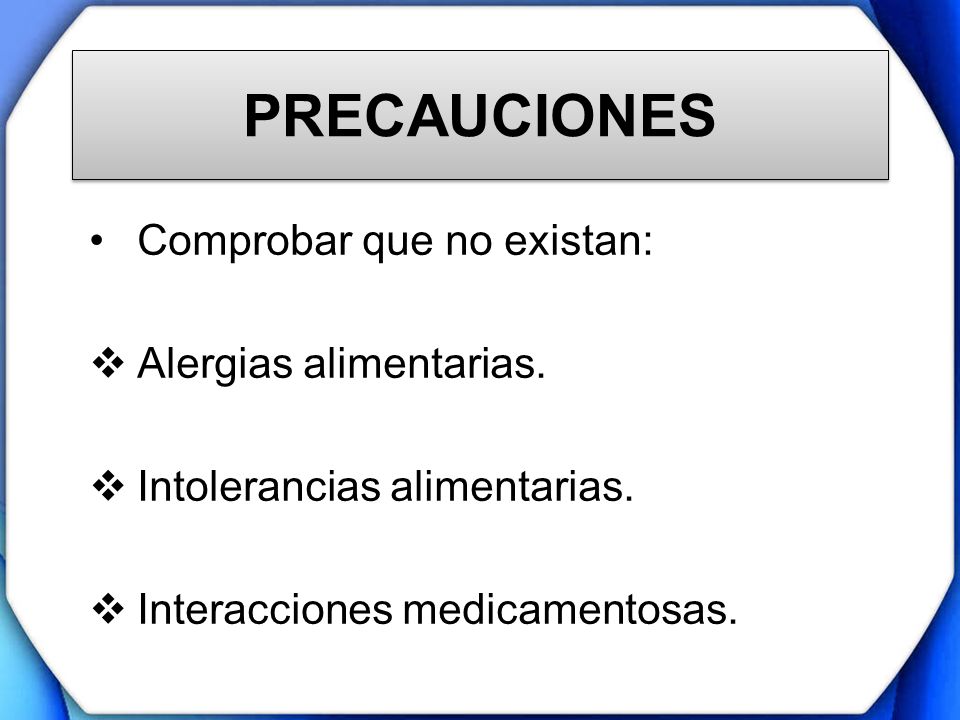 PRECAUCIONES

• Comprobar que no existan:

❖ Alergias alimentarias.

❖ Intolerancias alimentarias.

❖ Interacciones medicamentosas.